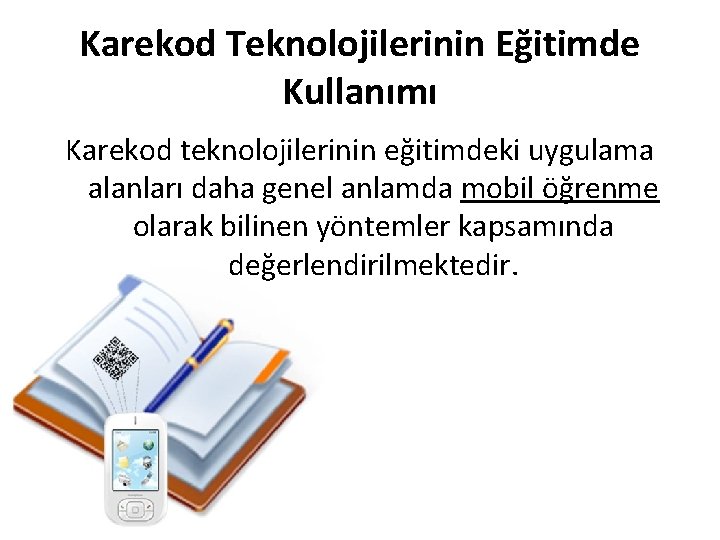 Karekod Teknolojilerinin Eğitimde Kullanımı

Karekod teknolojilerinin eğitimdeki uygulama alanları daha genel anlamda mobil öğrenme olarak bilinen yöntemler kapsamında değerlendirilmektedir.